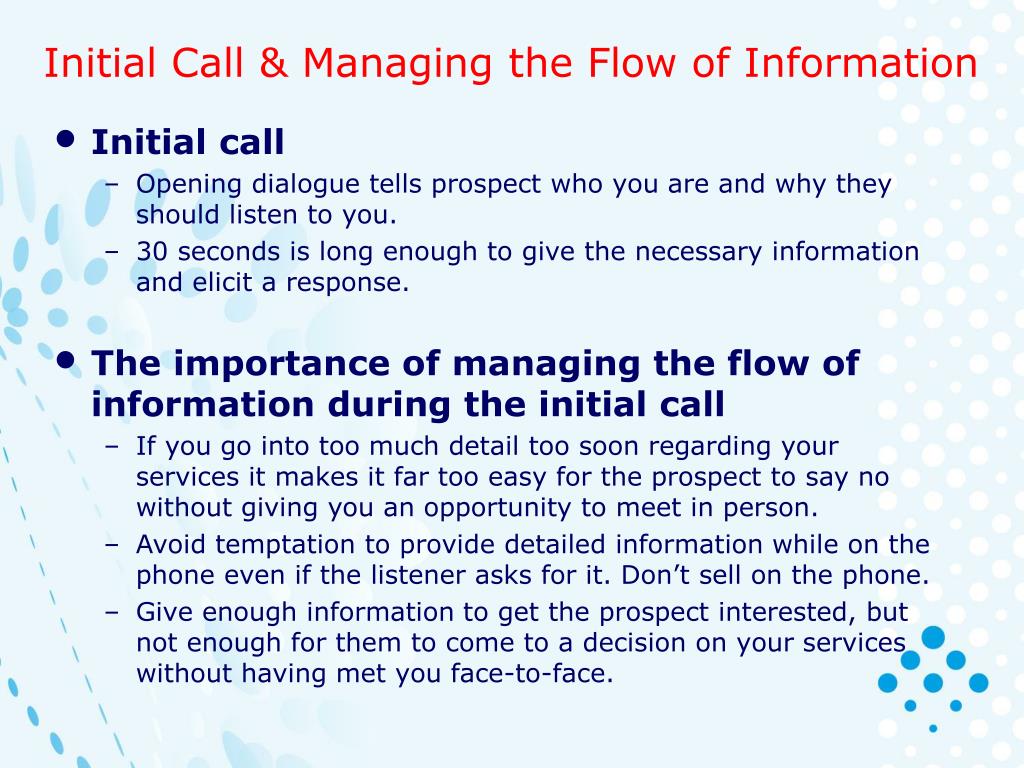 Initial Call & Managing the Flow of Information

• Initial call
– Opening dialogue tells prospect who you are and why they should listen to you.
– 30 seconds is long enough to give the necessary information and elicit a response.

• The importance of managing the flow of information during the initial call
– If you go into too much detail too soon regarding your services it makes it far too easy for the prospect to say no without giving you an opportunity to meet in person.
– Avoid temptation to provide detailed information while on the phone even if the listener asks for it. Don’t sell on the phone.
– Give enough information to get the prospect interested, but not enough for them to come to a decision on your services without having met you face-to-face.